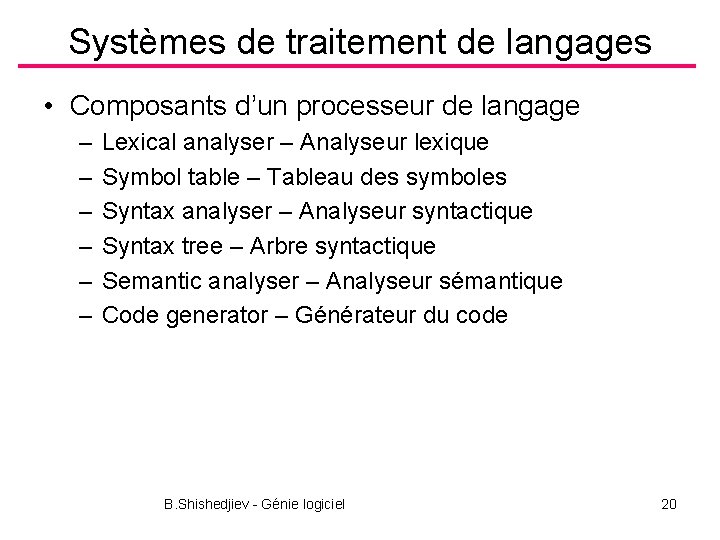 Systèmes de traitement de langages

• Composants d'un processeur de langage
– Lexical analyser – Analyseur lexique
– Symbol table – Tableau des symboles
– Syntax analyser – Analyseur syntactique
– Syntax tree – Arbre syntactique
– Semantic analyser – Analyseur sémantique
– Code generator – Générateur du code

B.Shishedjiev - Génie logiciel

20